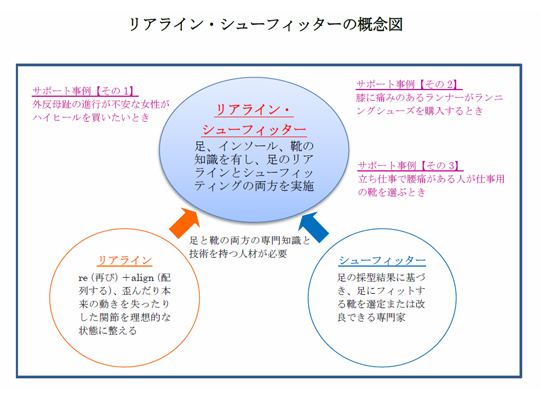 リアライン・シューフィッターの概念図

サポート事例【その1】
外反母趾の進行が不安な女性がハイヒールを買いたいとき

リアライン・シューフィッター
足、インソール、靴の知識を有し、足のリアラインとシューフィッティングの両方を実施

サポート事例【その2】
膝に痛みのあるランナーがランニングシューズを購入するとき

サポート事例【その3】
立ち仕事で腰痛がある人が仕事用の靴を選ぶとき

足と靴の両方の専門知識と技術を持つ人材が必要

リアライン
re（再び）＋align（配列する）、歪んだり本来の動きを失ったりした関節を理想的な状態に整える

シューフィッター
足の採型結果に基づき、足にフィットする靴を選定または改良できる専門家